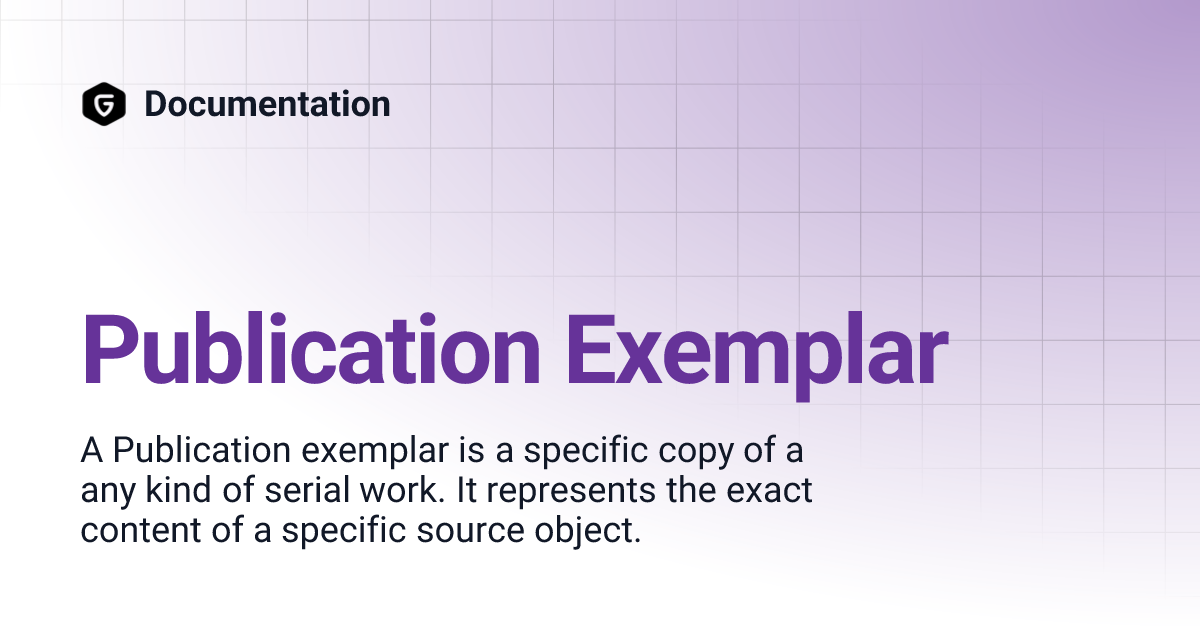 G Documentation

Publication Exemplar

A Publication exemplar is a specific copy of a any kind of serial work. It represents the exact content of a specific source object.